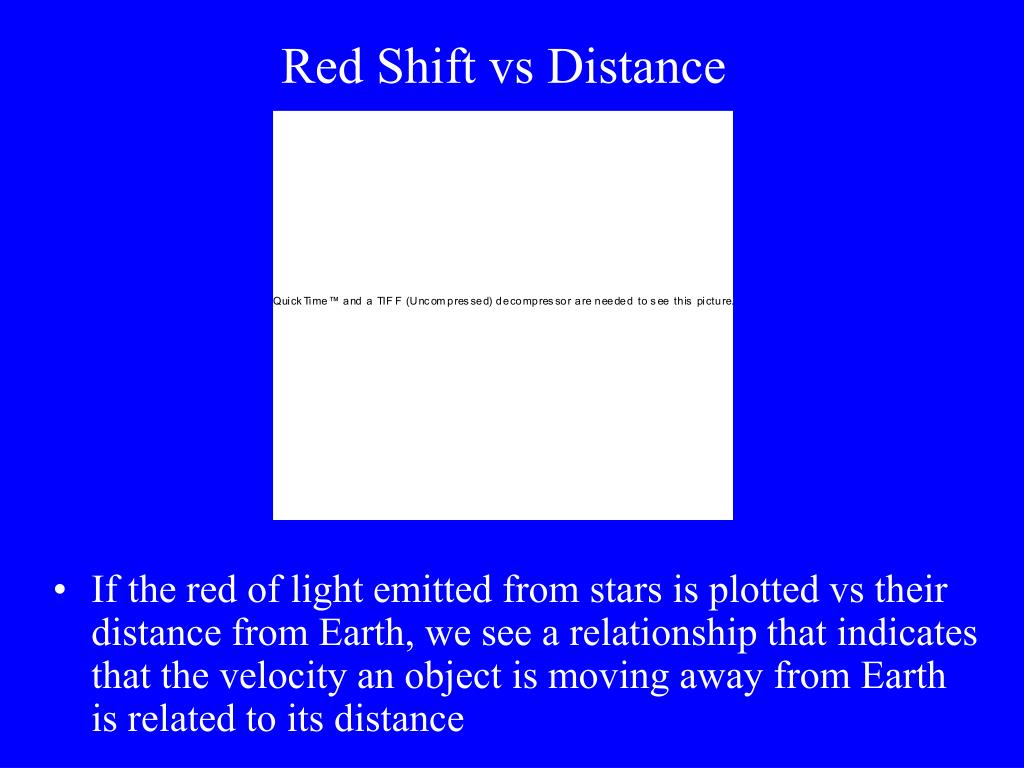 Red Shift vs Distance

QuickTime™ and a TIFF (Uncompressed) decompressor are needed to see this picture.

• If the red of light emitted from stars is plotted vs their distance from Earth, we see a relationship that indicates that the velocity an object is moving away from Earth is related to its distance